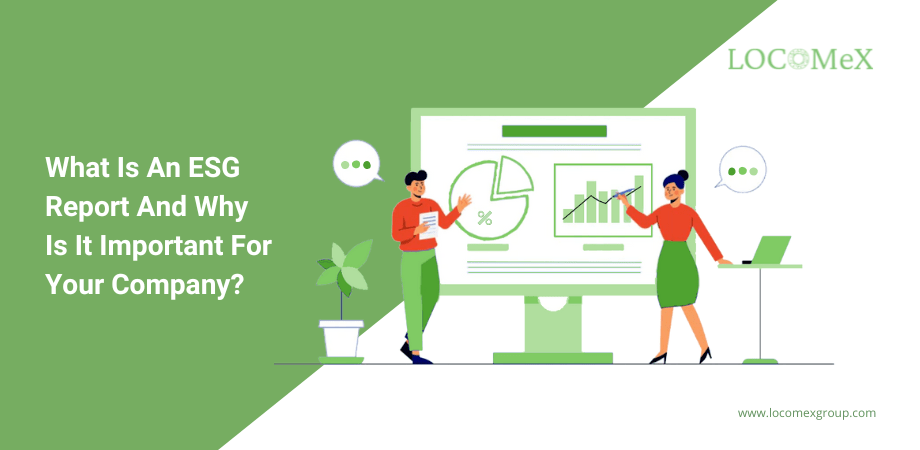 LOCOMeX

What Is An ESG Report And Why Is It Important For Your Company?

%

www.locomexgroup.com